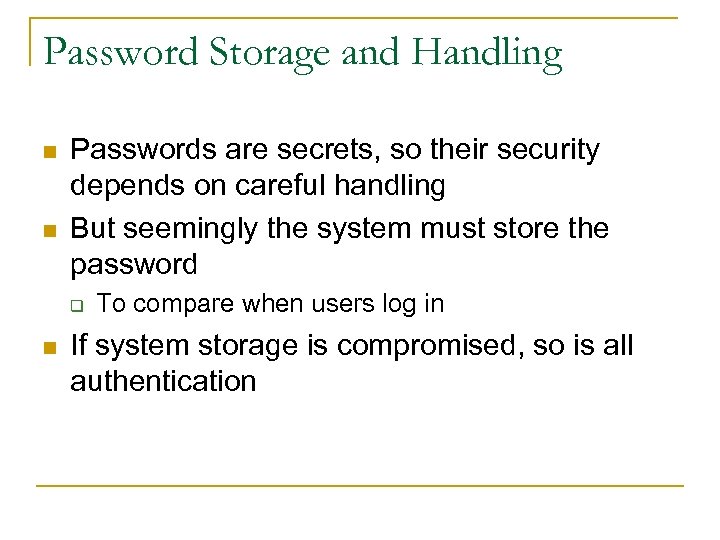 Password Storage and Handling

- Passwords are secrets, so their security depends on careful handling
- But seemingly the system must store the password
  - To compare when users log in
- If system storage is compromised, so is all authentication